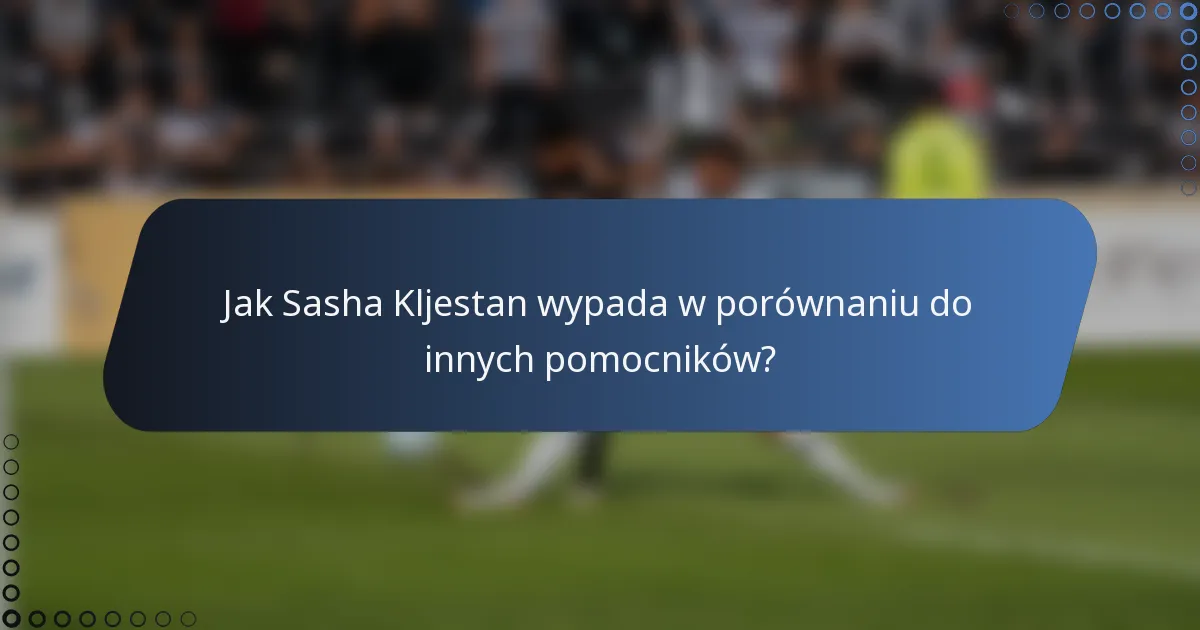 Jak Sasha Kljestan wypada w porównaniu do innych pomocników?